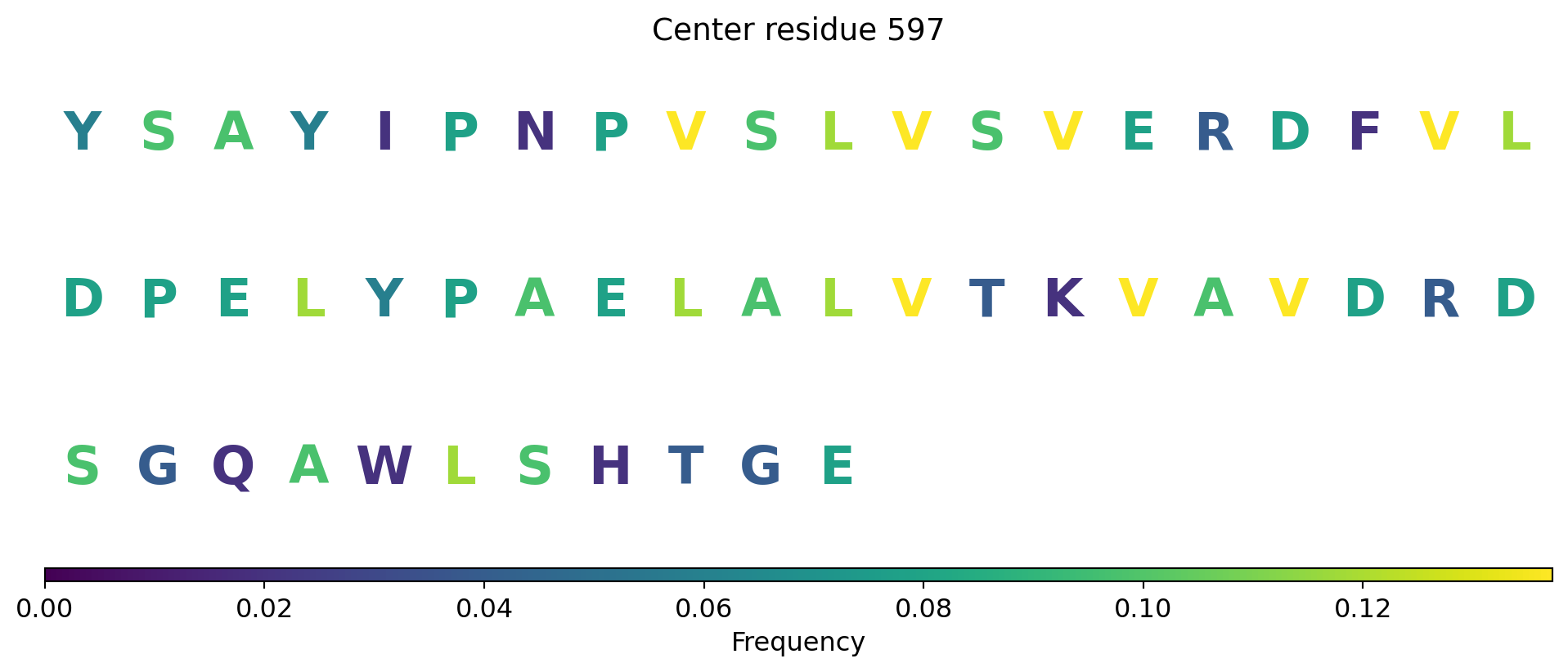 Center residue 597

Y S A Y I P N P V S L V S V E R D F V L

D P E L Y P A E L A L V T K V A V D R D

S G Q A W L S H T G E

0.00 0.02 0.04 0.06 0.08 0.10 0.12

Frequency